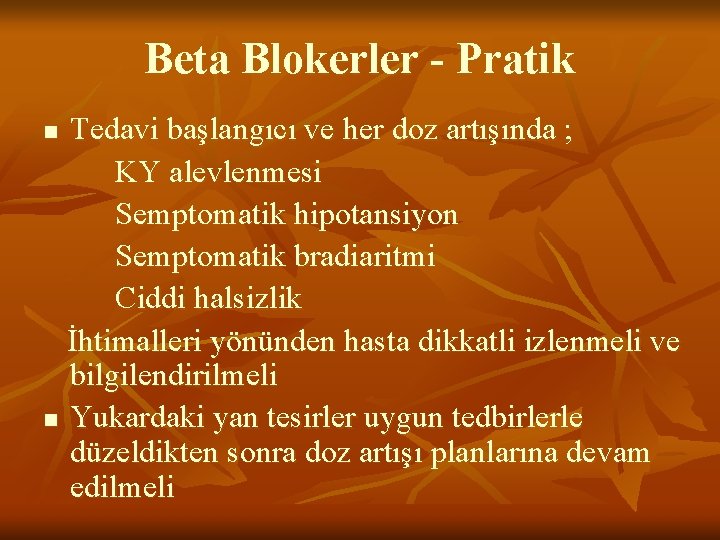 Beta Blokerler - Pratik

■ Tedavi başlangıcı ve her doz artışında ;

KY alevlenmesi

Semptomatik hipotansiyon

Semptomatik bradiaritmi

Ciddi halsizlik

İhtimalleri yönünden hasta dikkatli izlenmeli ve bilgilendirilmeli

■ Yukardaki yan tesirler uygun tedbirlerle düzeldikten sonra doz artışı planlarına devam edilmeli